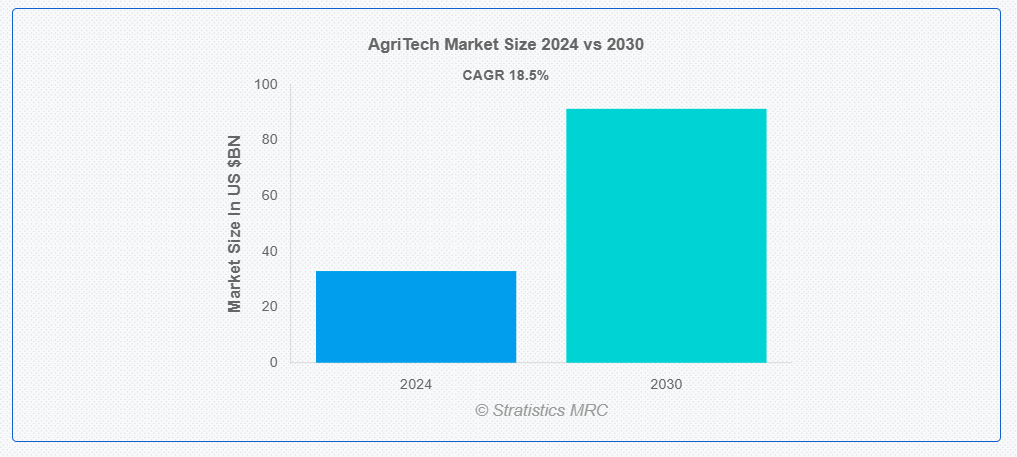 AgriTech Market Size 2024 vs 2030

CAGR 18.5%

Market Size In US $BN

100
80
60
40
20
0

2024
2030

© Stratistics MRC